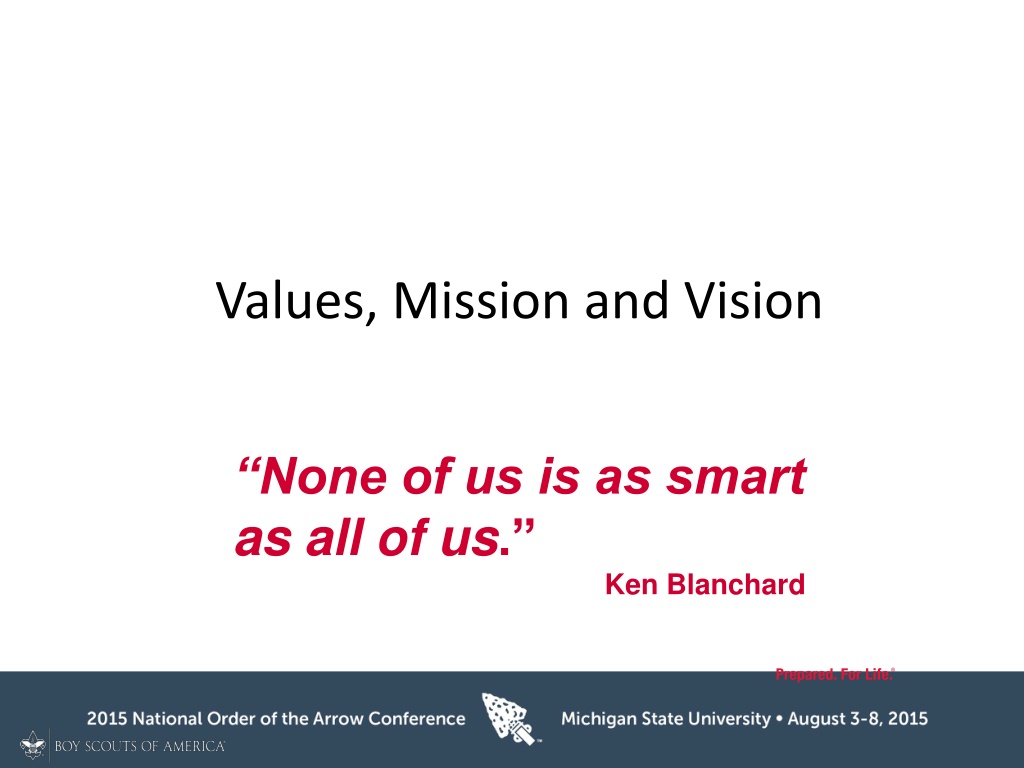 Values, Mission and Vision

“None of us is as smart as all of us.”

Ken Blanchard

Prepared. For Life.®

2015 National Order of the Arrow Conference

Michigan State University • August 3-8, 2015

BOY SCOUTS OF AMERICA®